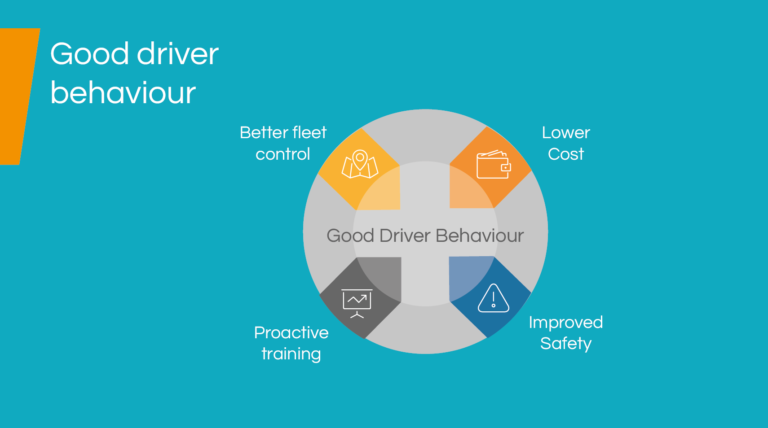 Good driver behaviour

Better fleet control

Lower Cost

Good Driver Behaviour

Proactive training

Improved Safety